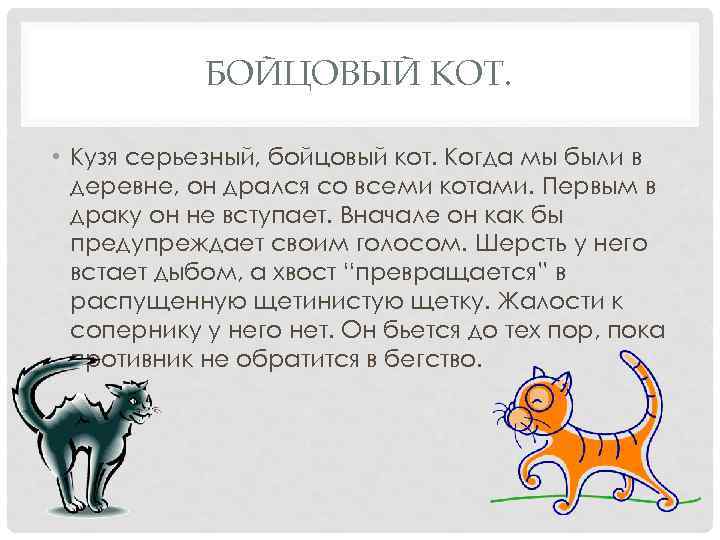 БОЙЦОВЫЙ КОТ.

• Кузя серьезный, бойцовый кот. Когда мы были в деревне, он дрался со всеми котами. Первым в драку он не вступает. Вначале он как бы предупреждает своим голосом. Шерсть у него встает дыбом, а хвост "превращается" в распущенную щетинистую щетку. Жалости к сопернику у него нет. Он бьется до тех пор, пока противник не обратится в бегство.